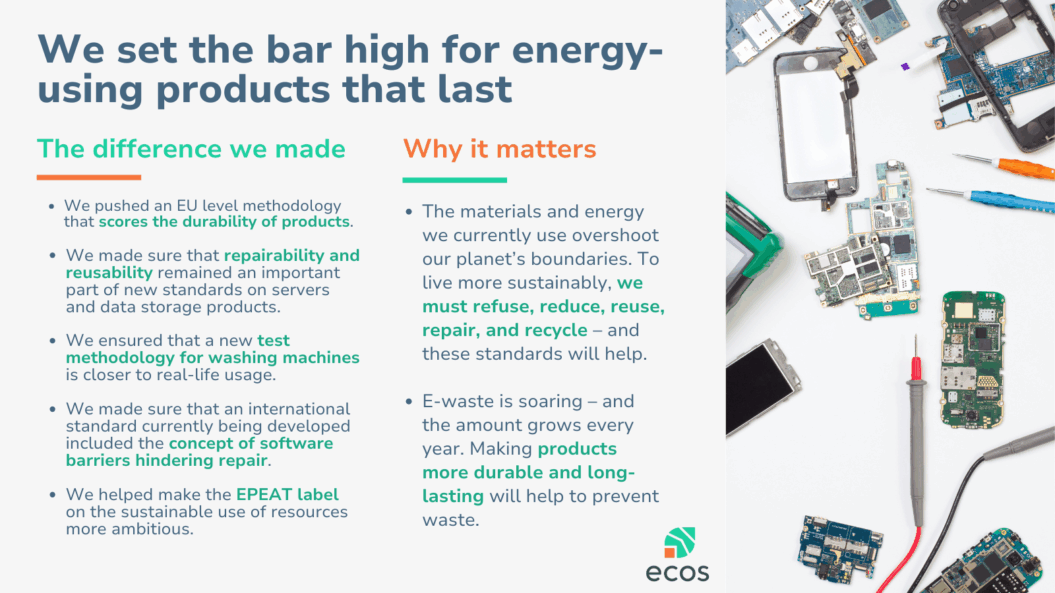 We set the bar high for energy-using products that last

The difference we made

- We pushed an EU level methodology that scores the durability of products.
- We made sure that repairability and reusability remained an important part of new standards on servers and data storage products.
- We ensured that a new test methodology for washing machines is closer to real-life usage.
- We made sure that an international standard currently being developed included the concept of software barriers hindering repair.
- We helped make the EPEAT label on the sustainable use of resources more ambitious.

Why it matters

- The materials and energy we currently use overshoot our planet's boundaries. To live more sustainably, we must refuse, reduce, reuse, repair, and recycle – and these standards will help.
- E-waste is soaring – and the amount grows every year. Making products more durable and long-lasting will help to prevent waste.

ecos